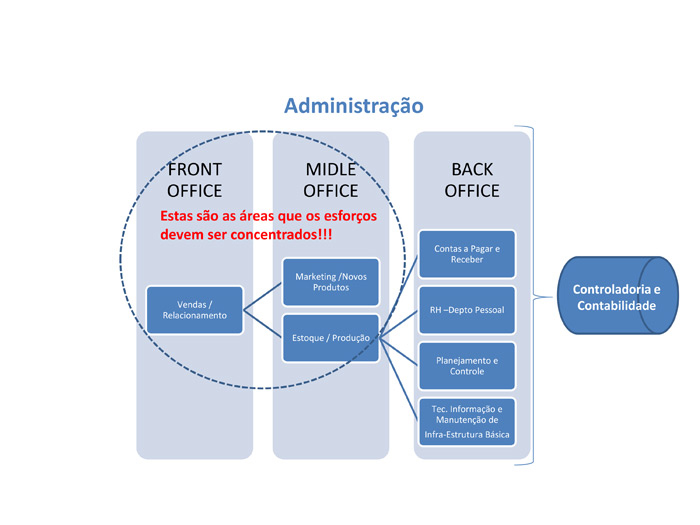 Administração

FRONT OFFICE

MIDLE OFFICE

BACK OFFICE

Estas são as áreas que os esforços devem ser concentrados!!!

Vendas / Relacionamento

Marketing /Novos Produtos

Estoque / Produção

Contas a Pagar e Receber

RH –Depto Pessoal

Planejamento e Controle

Tec. Informação e Manutenção de Infra-Estrutura Básica

Controladoria e Contabilidade